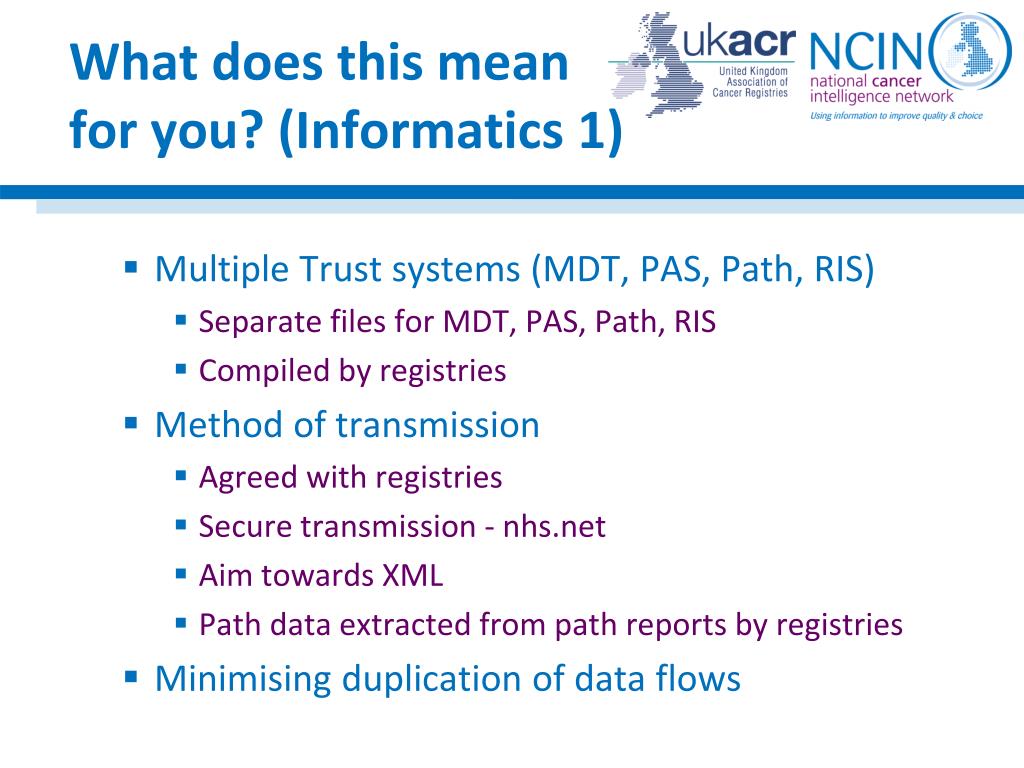 What does this mean for you? (Informatics 1)

ukacr
United Kingdom Association of Cancer Registries

NCIN
national cancer intelligence network
Using information to improve quality & choice

▪ Multiple Trust systems (MDT, PAS, Path, RIS)
▪ Separate files for MDT, PAS, Path, RIS
▪ Compiled by registries
▪ Method of transmission
▪ Agreed with registries
▪ Secure transmission - nhs.net
▪ Aim towards XML
▪ Path data extracted from path reports by registries
▪ Minimising duplication of data flows